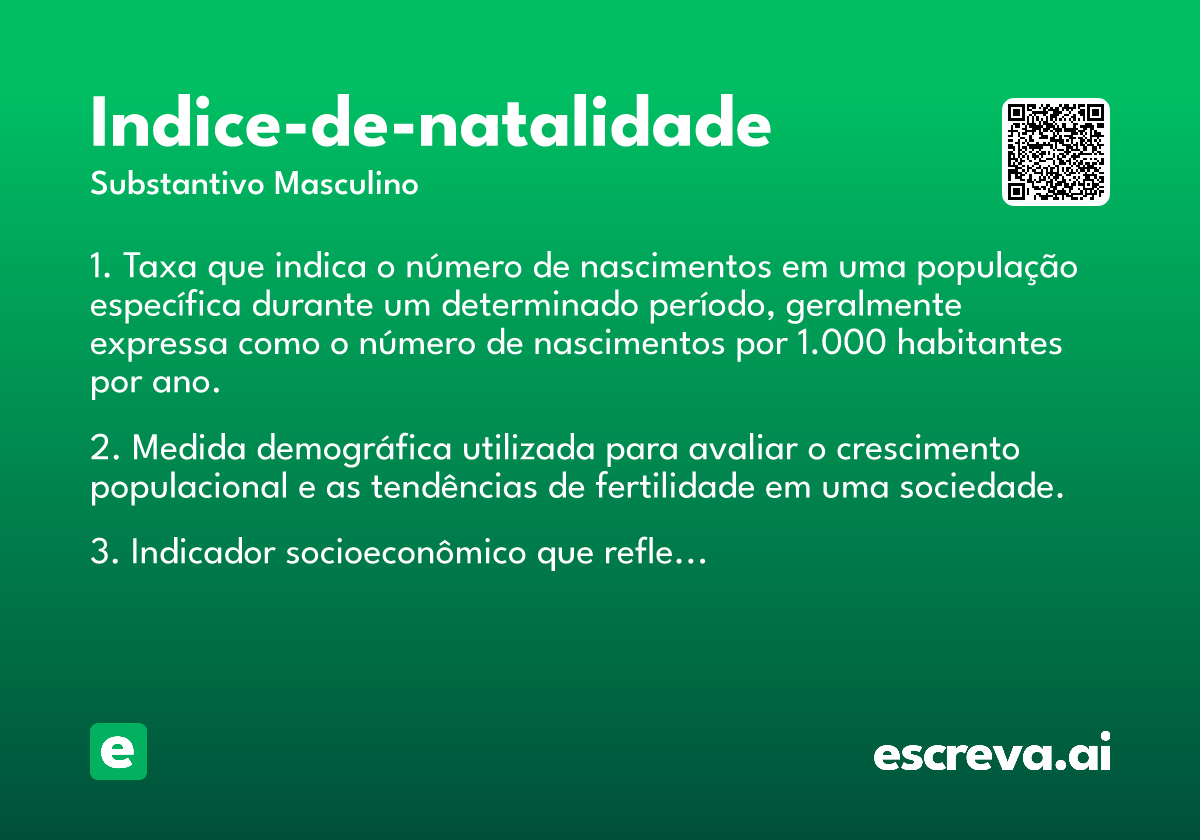 Indice-de-natalidade
Substantivo Masculino

1. Taxa que indica o número de nascimentos em uma população específica durante um determinado período, geralmente expressa como o número de nascimentos por 1.000 habitantes por ano.

2. Medida demográfica utilizada para avaliar o crescimento populacional e as tendências de fertilidade em uma sociedade.

3. Indicador socioeconômico que refle...

e

escreva.ai